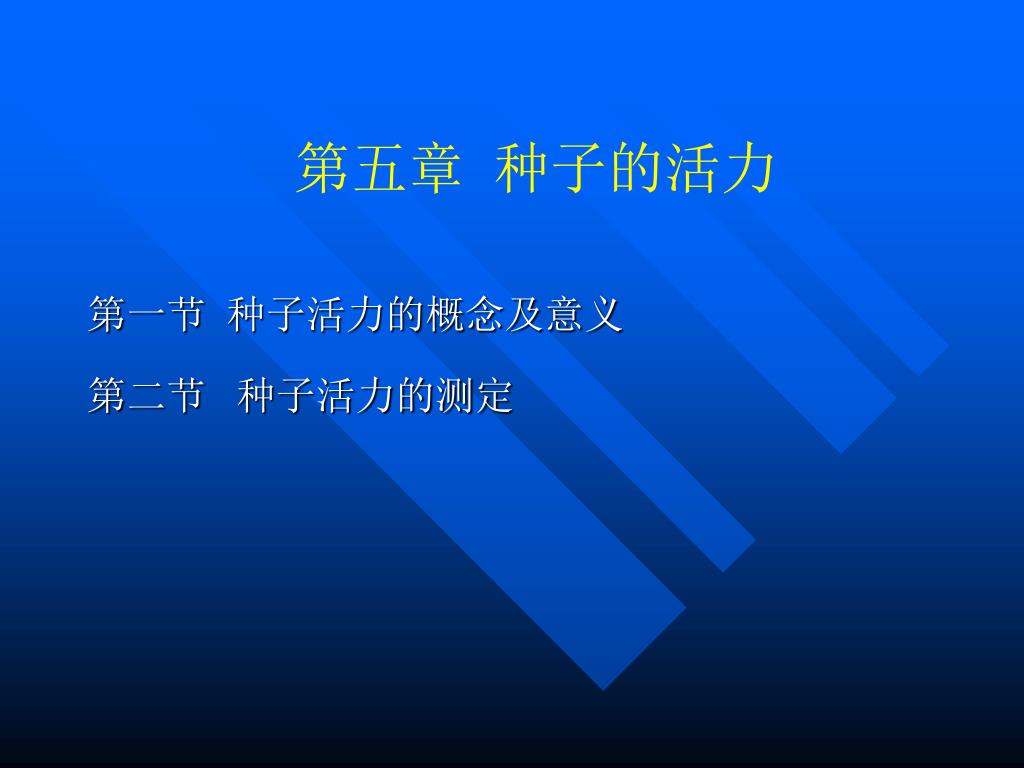 第五章  种子的活力

第一节  种子活力的概念及意义

第二节  种子活力的测定